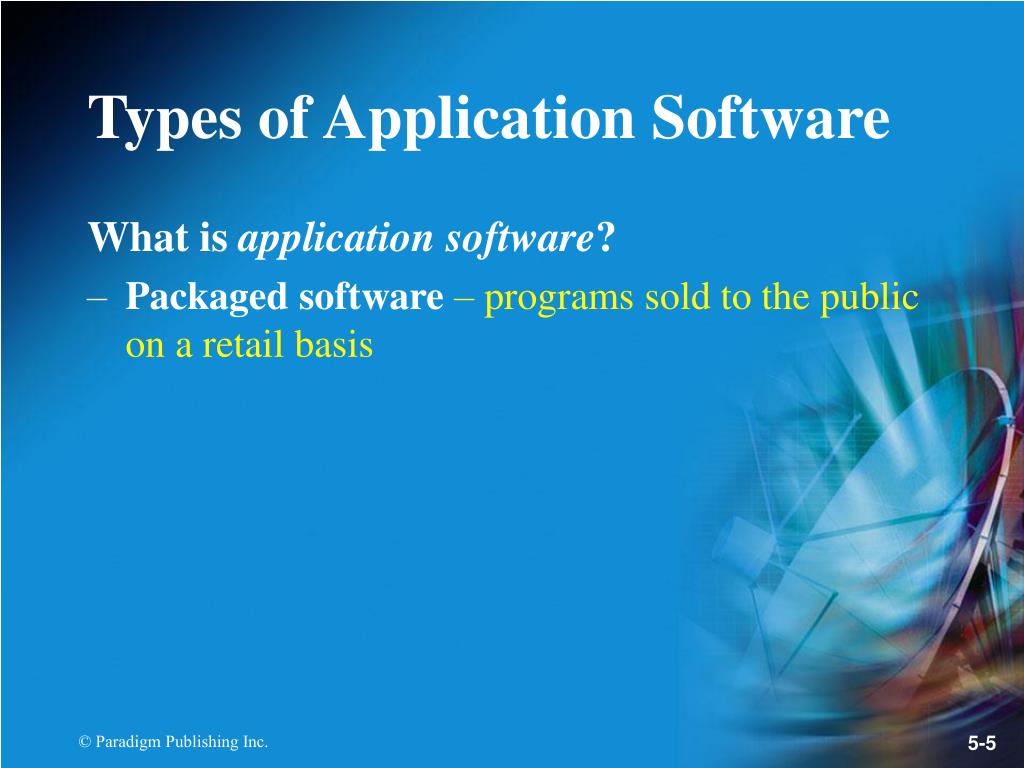 Types of Application Software

What is application software?

– Packaged software – programs sold to the public on a retail basis

© Paradigm Publishing Inc.

5-5